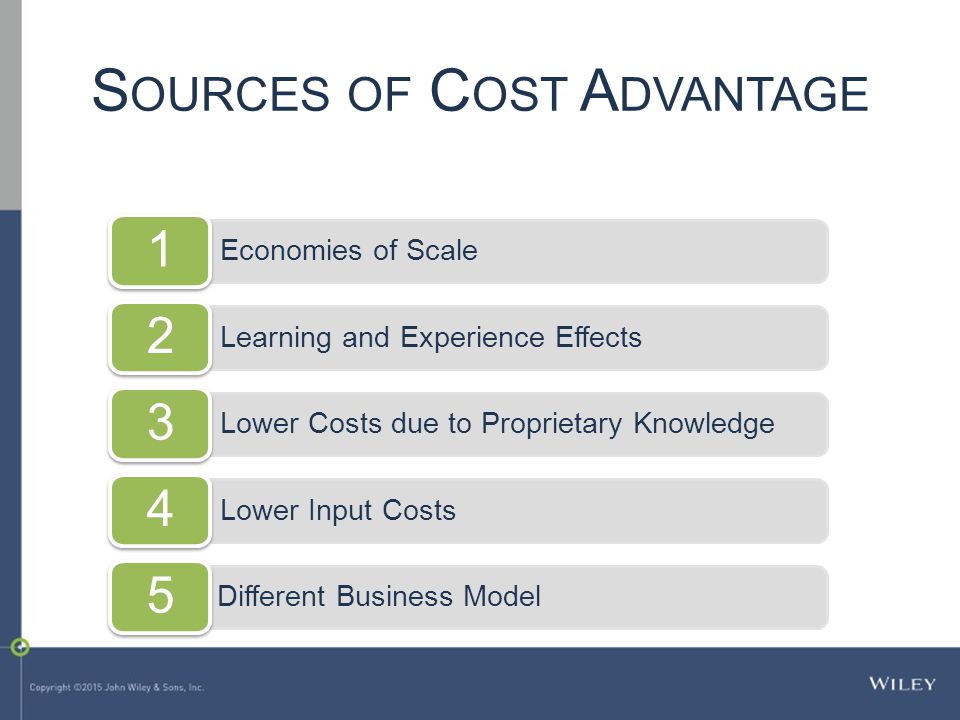 SOURCES OF COST ADVANTAGE

1 Economies of Scale

2 Learning and Experience Effects

3 Lower Costs due to Proprietary Knowledge

4 Lower Input Costs

5 Different Business Model

Copyright ©2015 John Wiley & Sons, Inc.

WILEY